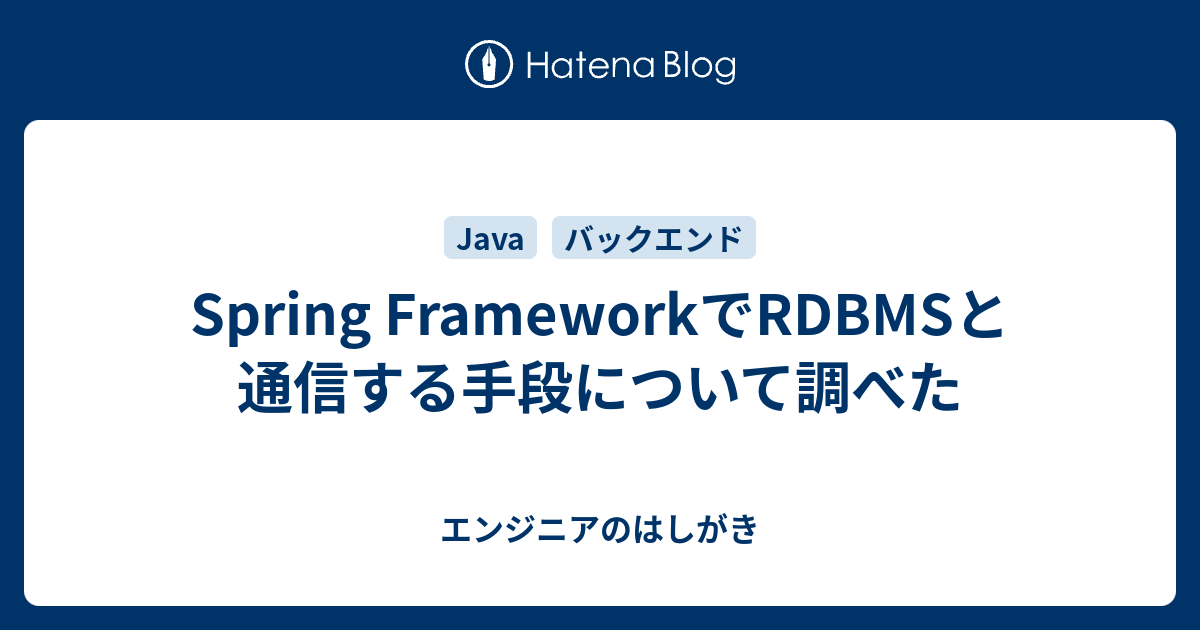 Hatena Blog

Java

バックエンド

Spring FrameworkでRDBMSと通信する手段について調べた

エンジニアのはしがき